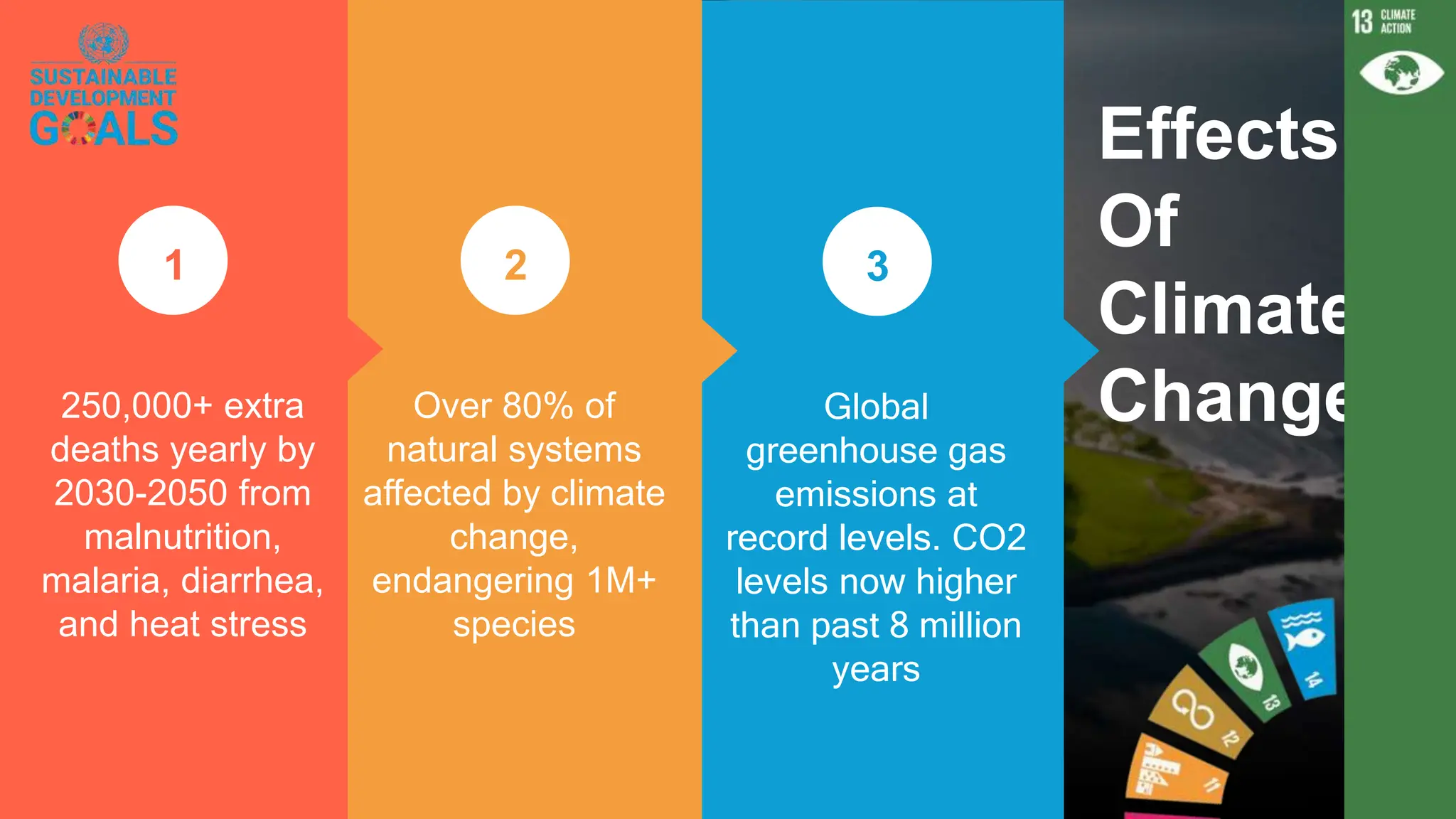 SUSTAINABLE DEVELOPMENT GOALS

1

250,000+ extra deaths yearly by 2030-2050 from malnutrition, malaria, diarrhea, and heat stress

2

Over 80% of natural systems affected by climate change, endangering 1M+ species

3

Global greenhouse gas emissions at record levels. CO2 levels now higher than past 8 million years

Effects Of Climate Change

13 CLIMATE ACTION

14

13

12

11